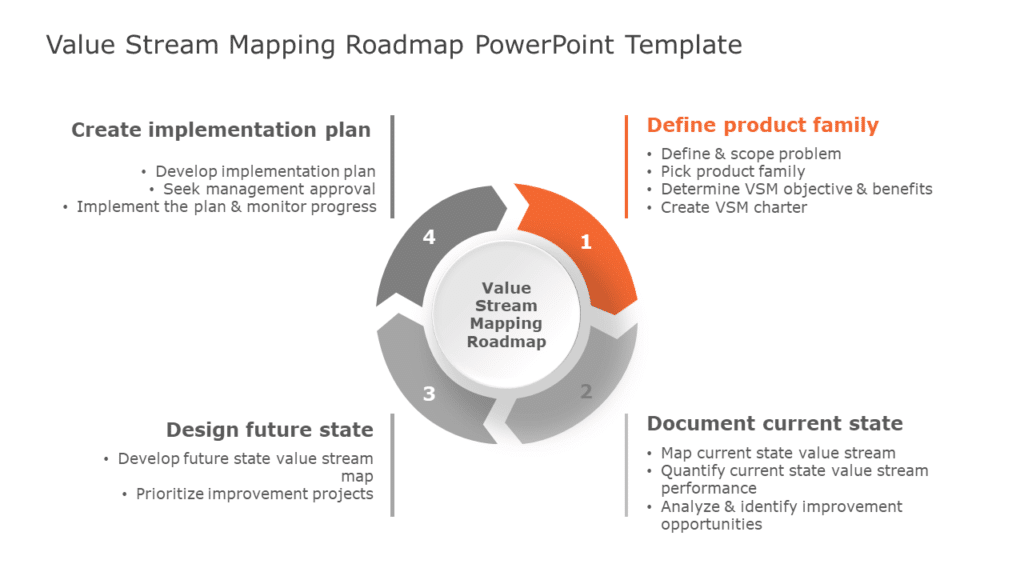 Value Stream Mapping Roadmap PowerPoint Template

Create implementation plan

• Develop implementation plan
• Seek management approval
• Implement the plan & monitor progress

Define product family

• Define & scope problem
• Pick product family
• Determine VSM objective & benefits
• Create VSM charter

4

1

Value Stream Mapping Roadmap

3

2

Design future state

• Develop future state value stream map
• Prioritize improvement projects

Document current state

• Map current state value stream
• Quantify current state value stream performance
• Analyze & identify improvement opportunities